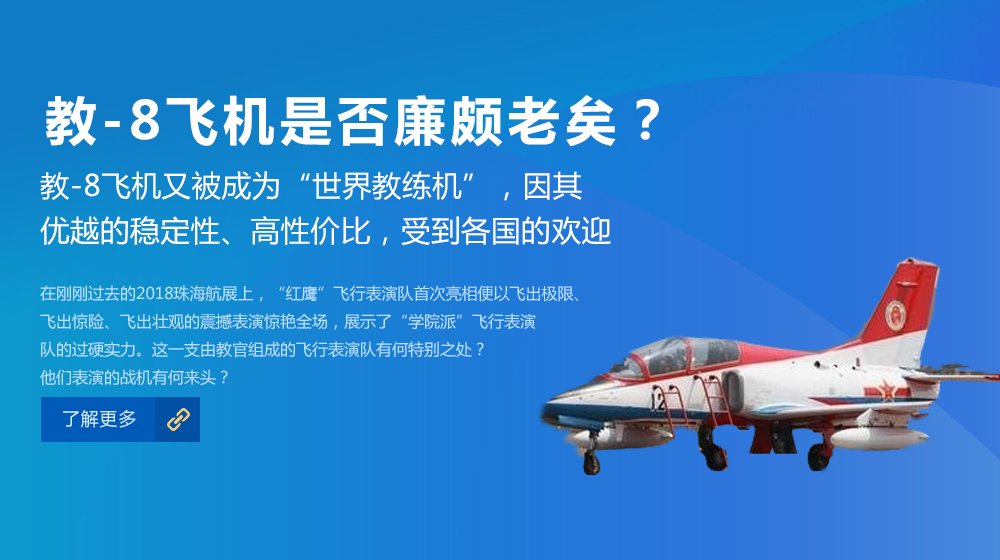 教-8飞机是否廉颇老矣？

教-8飞机又被成为“世界教练机”，因其优越的稳定性、高性价比，受到各国的欢迎

在刚刚过去的2018珠海航展上，“红鹰”飞行表演队首次亮相便以飞出极限、飞出惊险、飞出壮观的震撼表演惊艳全场，展示了“学院派”飞行表演队的过硬实力。这一支由教官组成的飞行表演队有何特别之处？他们表演的战机有何来头？

了解更多

12